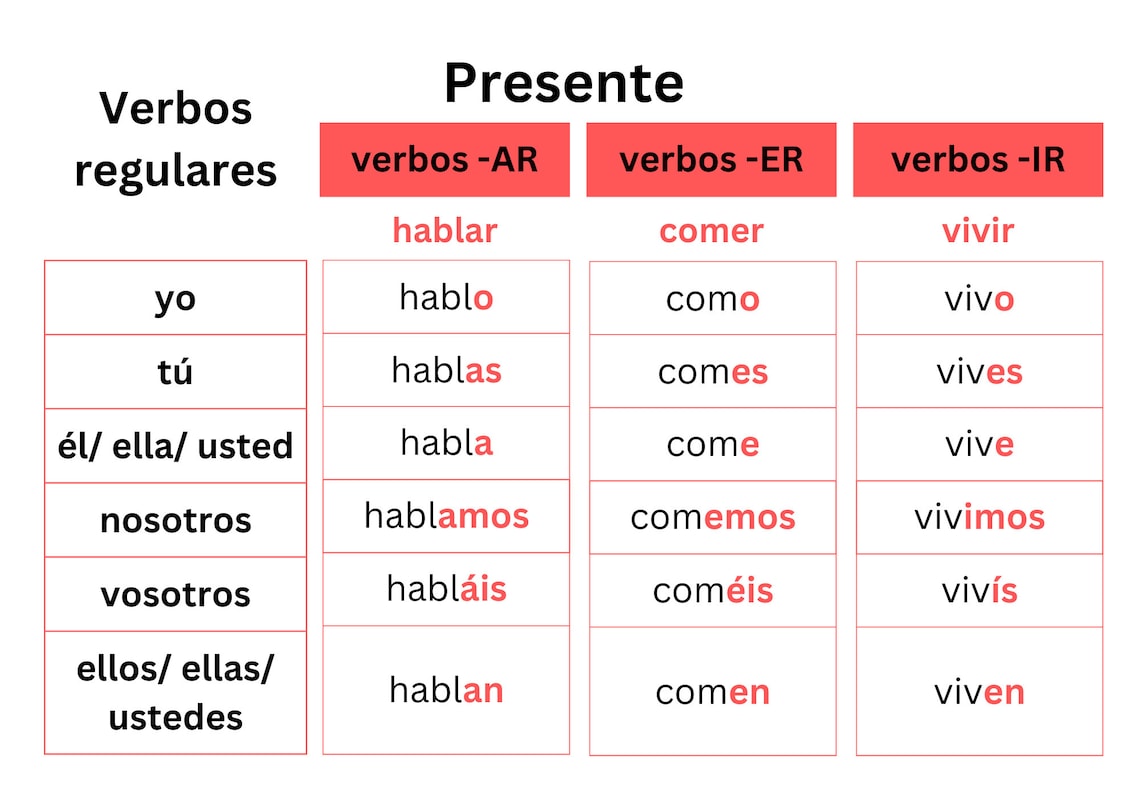 Presente

| Verbos regulares | verbos -AR | verbos -ER | verbos -IR |
|---|---|---|---|
| | hablar | comer | vivir |
| yo | hablo | como | vivo |
| tú | hablas | comes | vives |
| él/ ella/ usted | habla | come | vive |
| nosotros | hablamos | comemos | vivimos |
| vosotros | habláis | coméis | vivís |
| ellos/ ellas/ ustedes | hablan | comen | viven |